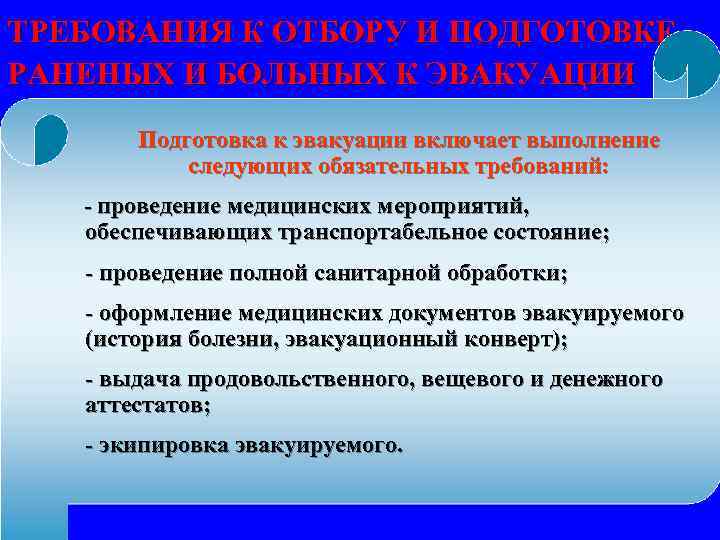 ТРЕБОВАНИЯ К ОТБОРУ И ПОДГОТОВКЕ РАНЕНЫХ И БОЛЬНЫХ К ЭВАКУАЦИИ

Подготовка к эвакуации включает выполнение следующих обязательных требований:

- проведение медицинских мероприятий, обеспечивающих транспортабельное состояние;

- проведение полной санитарной обработки;

- оформление медицинских документов эвакуируемого (история болезни, эвакуационный конверт);

- выдача продовольственного, вещевого и денежного аттестатов;

- экипировка эвакуируемого.